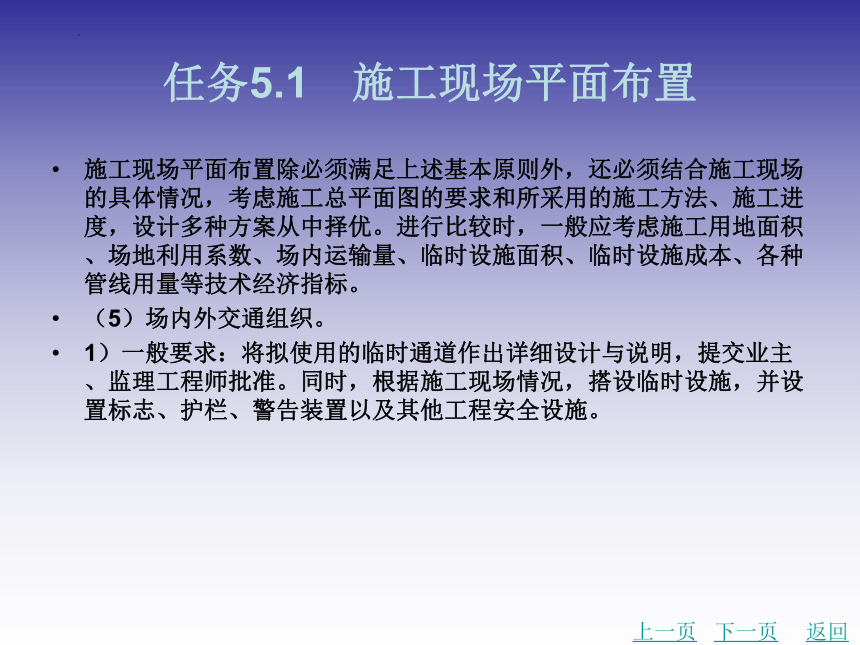 任务5.1　施工现场平面布置

• 施工现场平面布置除必须满足上述基本原则外，还必须结合施工现场的具体情况，考虑施工总平面图的要求和所采用的施工方法、施工进度，设计多种方案从中择优。进行比较时，一般应考虑施工用地面积、场地利用系数、场内运输量、临时设施面积、临时设施成本、各种管线用量等技术经济指标。

• （5）场内外交通组织。

• 1）一般要求：将拟使用的临时通道作出详细设计与说明，提交业主、监理工程师批准。同时，根据施工现场情况，搭设临时设施，并设置标志、护栏、警告装置以及其他工程安全设施。

上一页　下一页　返回